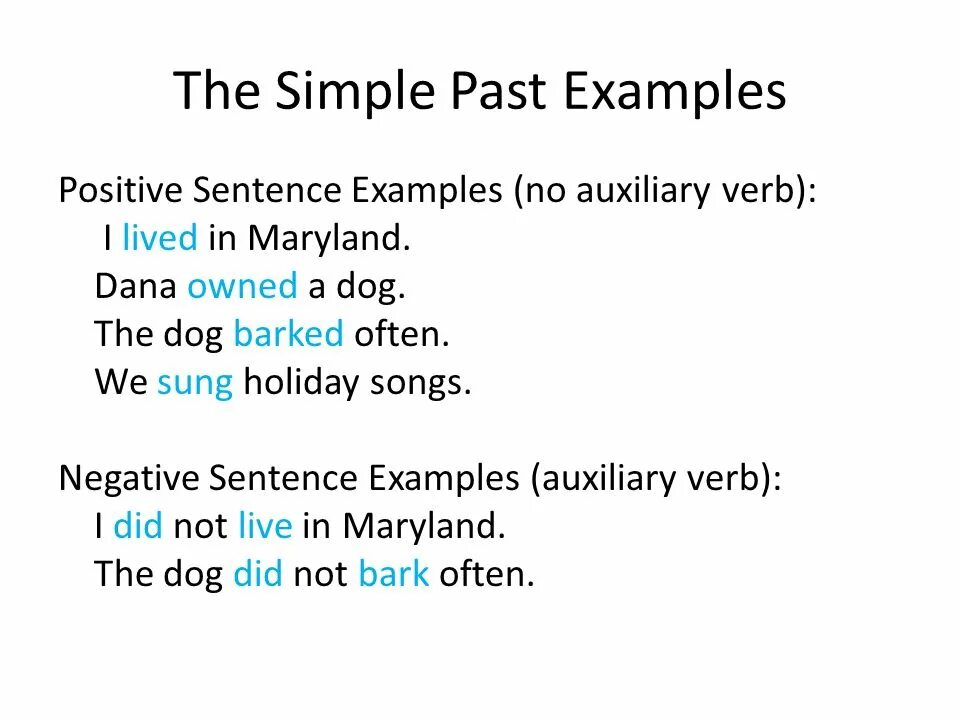 The Simple Past Examples

Positive Sentence Examples (no auxiliary verb):
I lived in Maryland.
Dana owned a dog.
The dog barked often.
We sung holiday songs.

Negative Sentence Examples (auxiliary verb):
I did not live in Maryland.
The dog did not bark often.